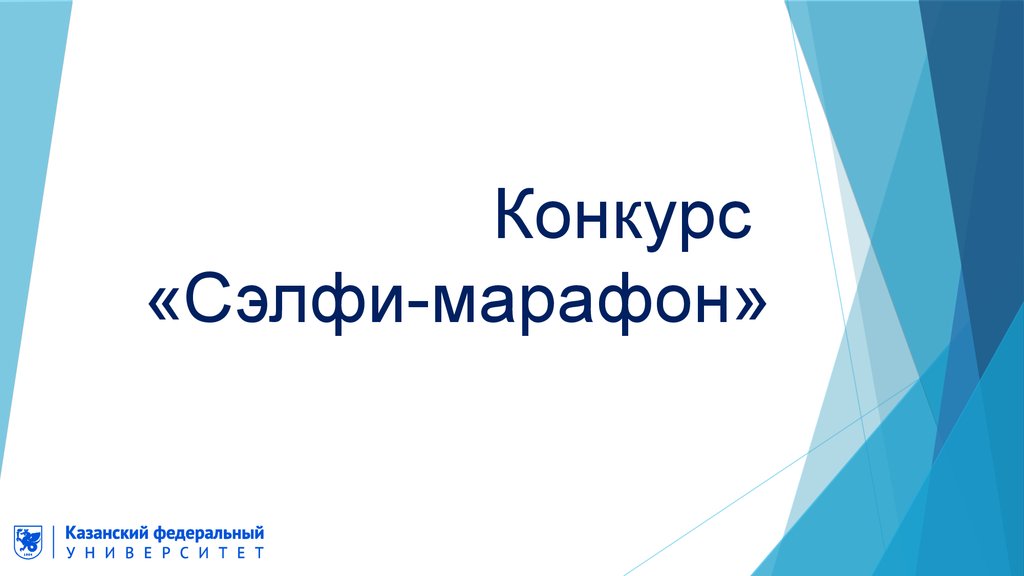 Конкурс «Сэлфи-марафон»

Казанский федеральный
УНИВЕРСИТЕТ